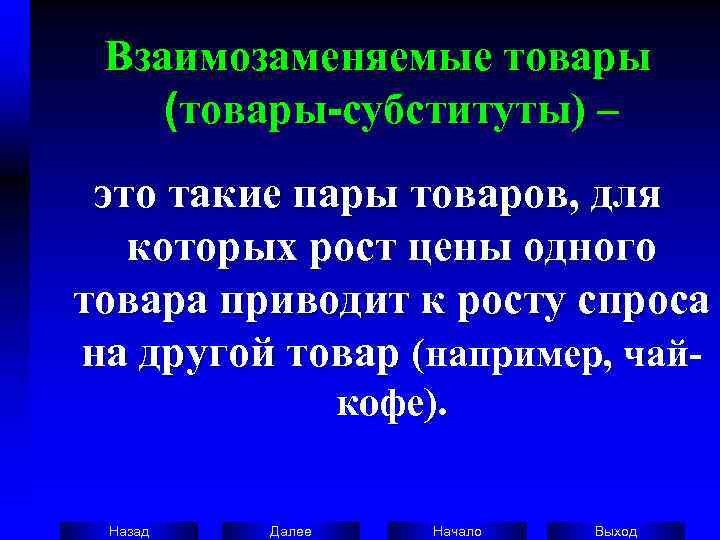 Взаимозаменяемые товары (товары-субституты) –

это такие пары товаров, для которых рост цены одного товара приводит к росту спроса на другой товар (например, чай-кофе).

Назад

Далее

Начало

Выход